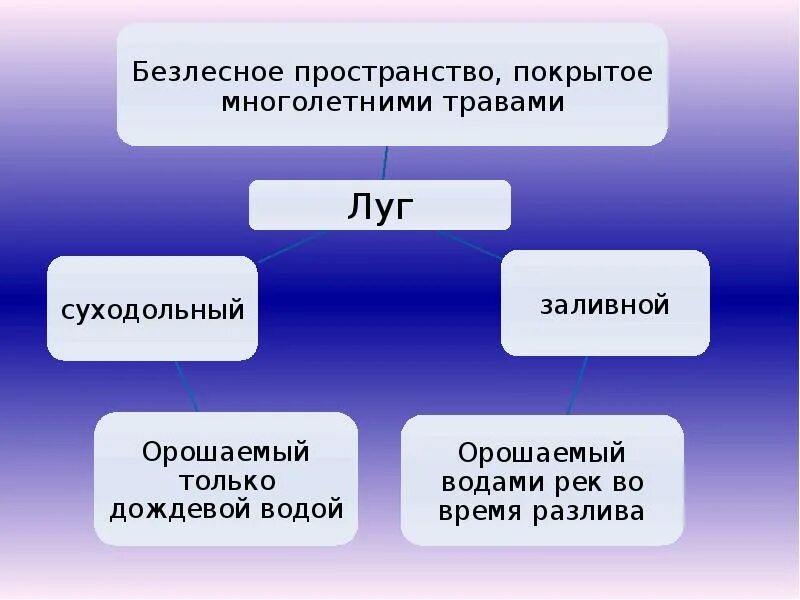 Безлесное пространство, покрытое многолетними травами

Луг

суходольный

заливной

Орошаемый только дождевой водой

Орошаемый водами рек во время разлива